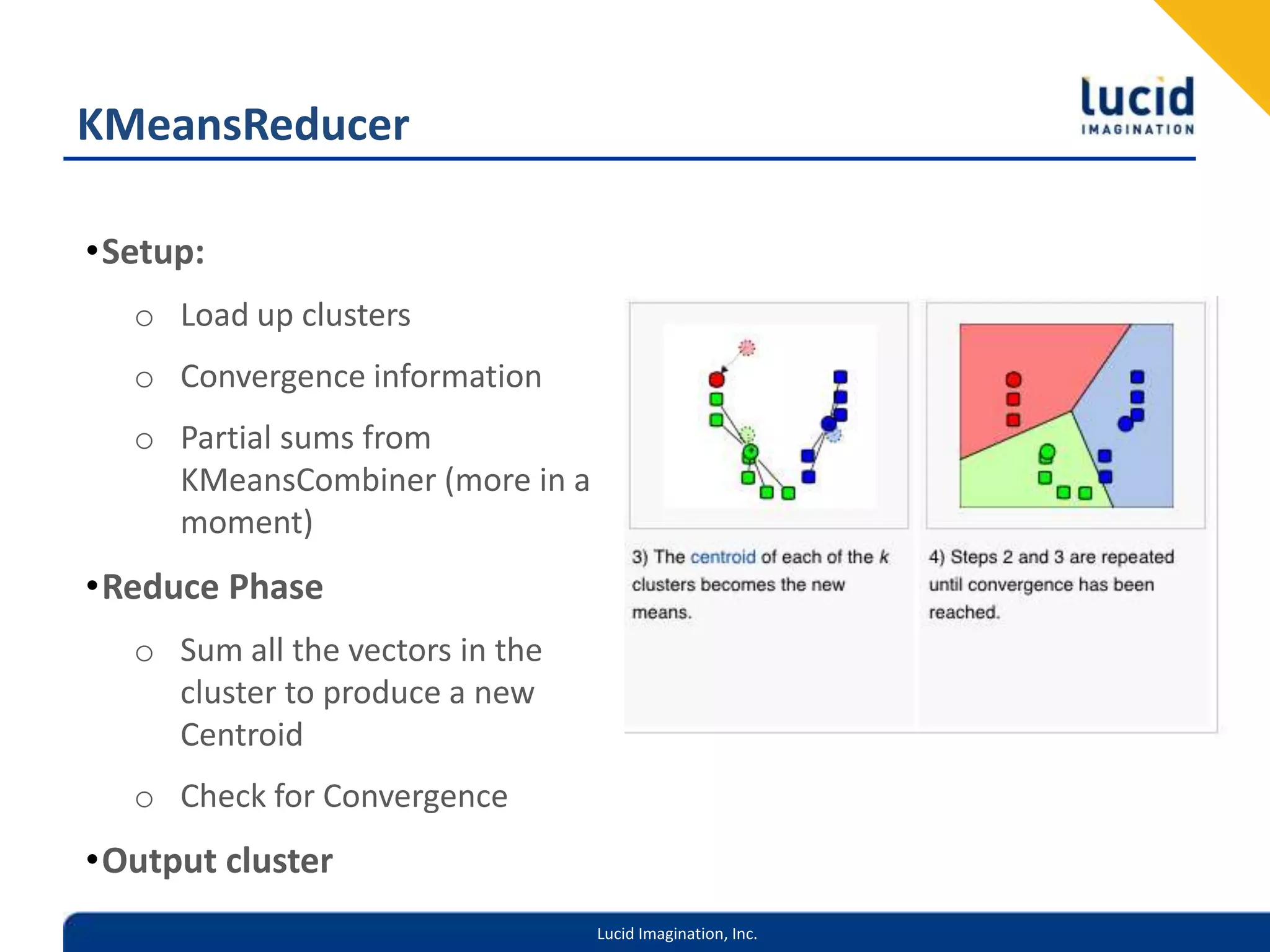 KMeansReducer

lucid IMAGINATION

•Setup:

o Load up clusters

o Convergence information

o Partial sums from KMeansCombiner (more in a moment)

•Reduce Phase

o Sum all the vectors in the cluster to produce a new Centroid

o Check for Convergence

•Output cluster

3) The centroid of each of the $k$ clusters becomes the new means.

4) Steps 2 and 3 are repeated until convergence has been reached.

Lucid Imagination, Inc.